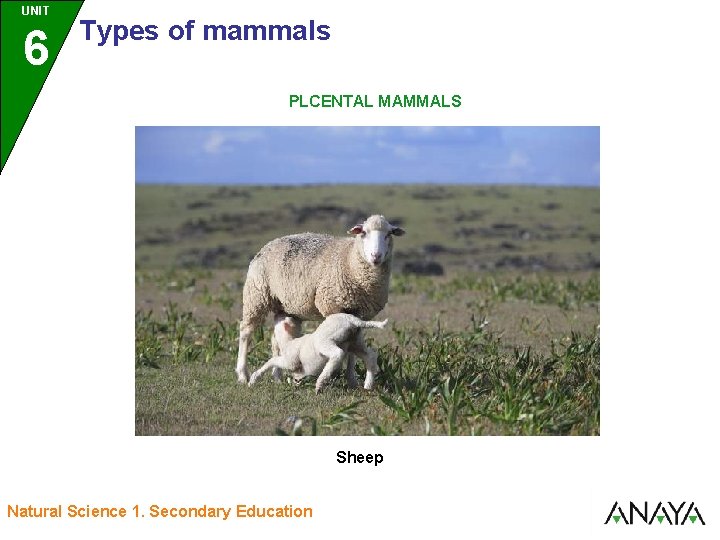 UNIT
6
Types of mammals

PLCENTAL MAMMALS

Sheep

Natural Science 1. Secondary Education

ANAYA